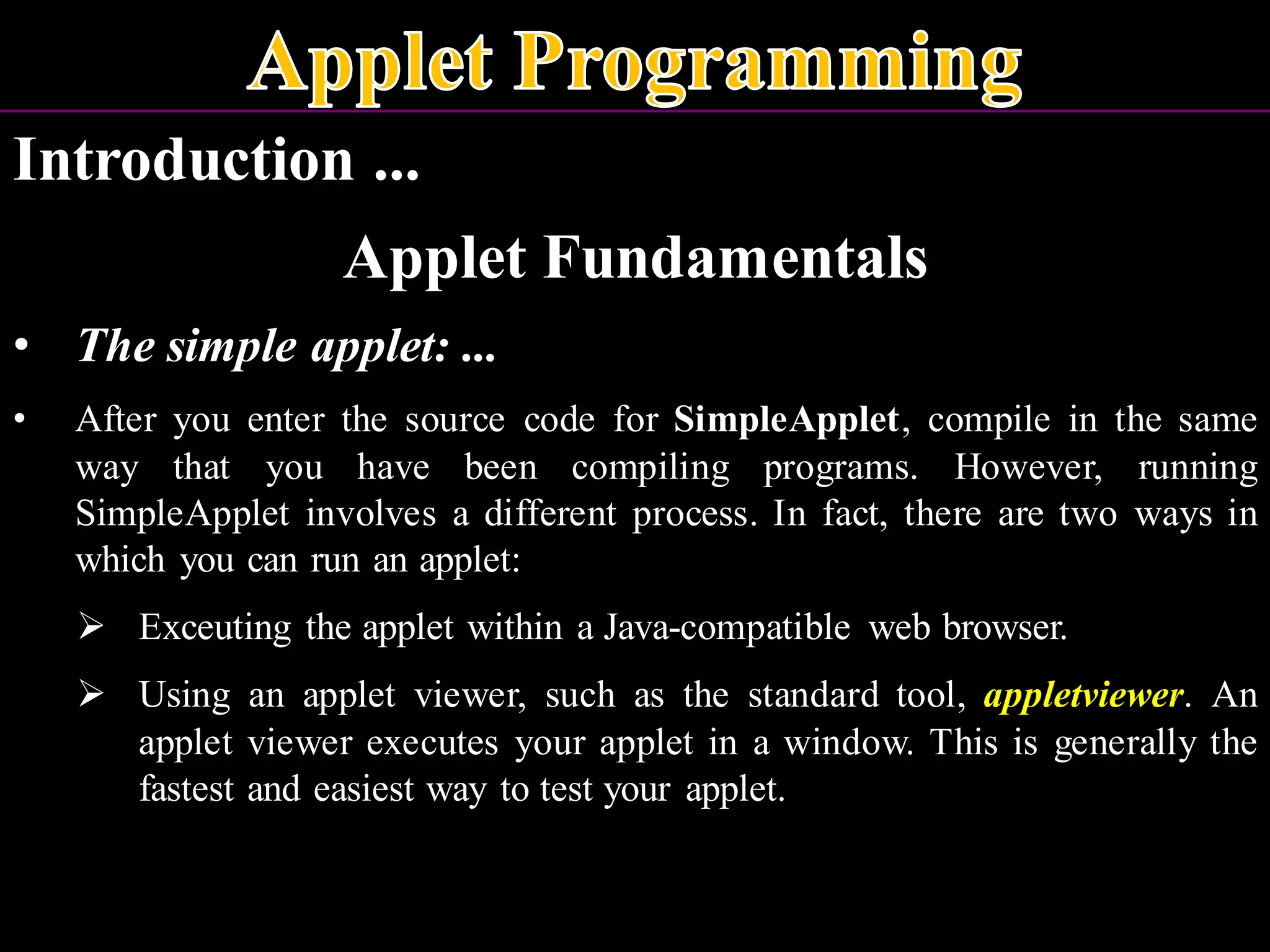 Applet Programming

Introduction ...

Applet Fundamentals

• The simple applet: ...

• After you enter the source code for SimpleApplet, compile in the same way that you have been compiling programs. However, running SimpleApplet involves a different process. In fact, there are two ways in which you can run an applet:

➢ Exceuting the applet within a Java-compatible web browser.

➢ Using an applet viewer, such as the standard tool, appletviewer. An applet viewer executes your applet in a window. This is generally the fastest and easiest way to test your applet.